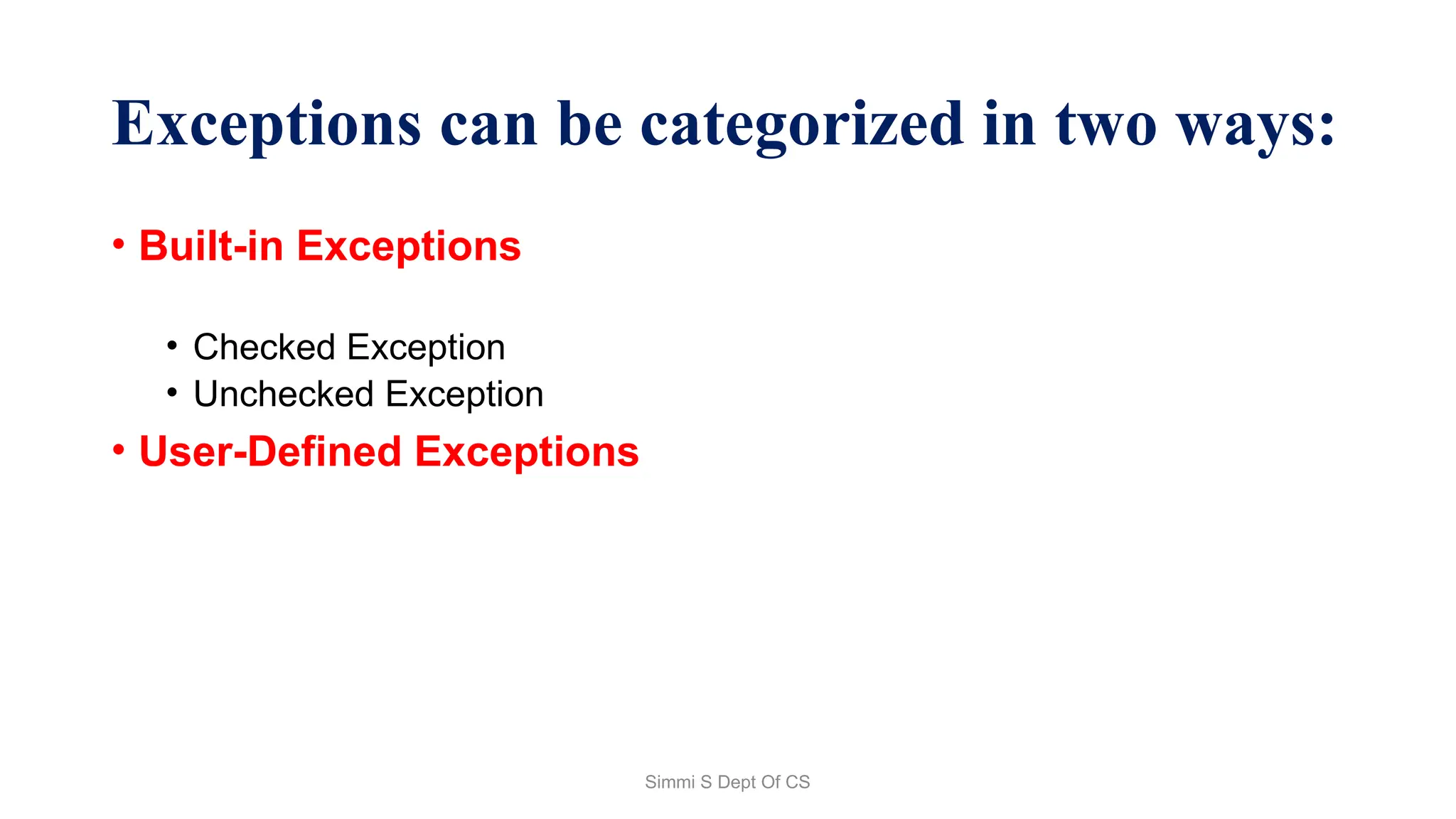 Exceptions can be categorized in two ways:

• Built-in Exceptions

• Checked Exception
• Unchecked Exception

• User-Defined Exceptions

Simmi S Dept Of CS